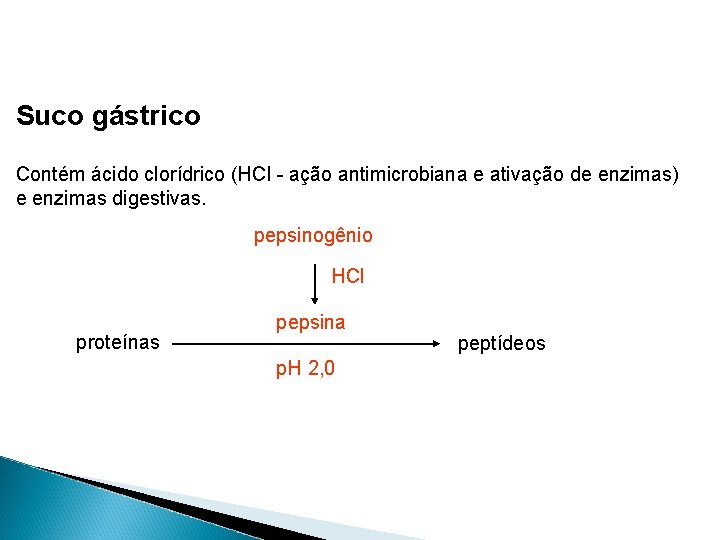 Suco gástrico

Contém ácido clorídrico (HCl - ação antimicrobiana e ativação de enzimas) e enzimas digestivas.

pepsinogênio

HCl

pepsina

proteínas

peptídeos

pH 2,0